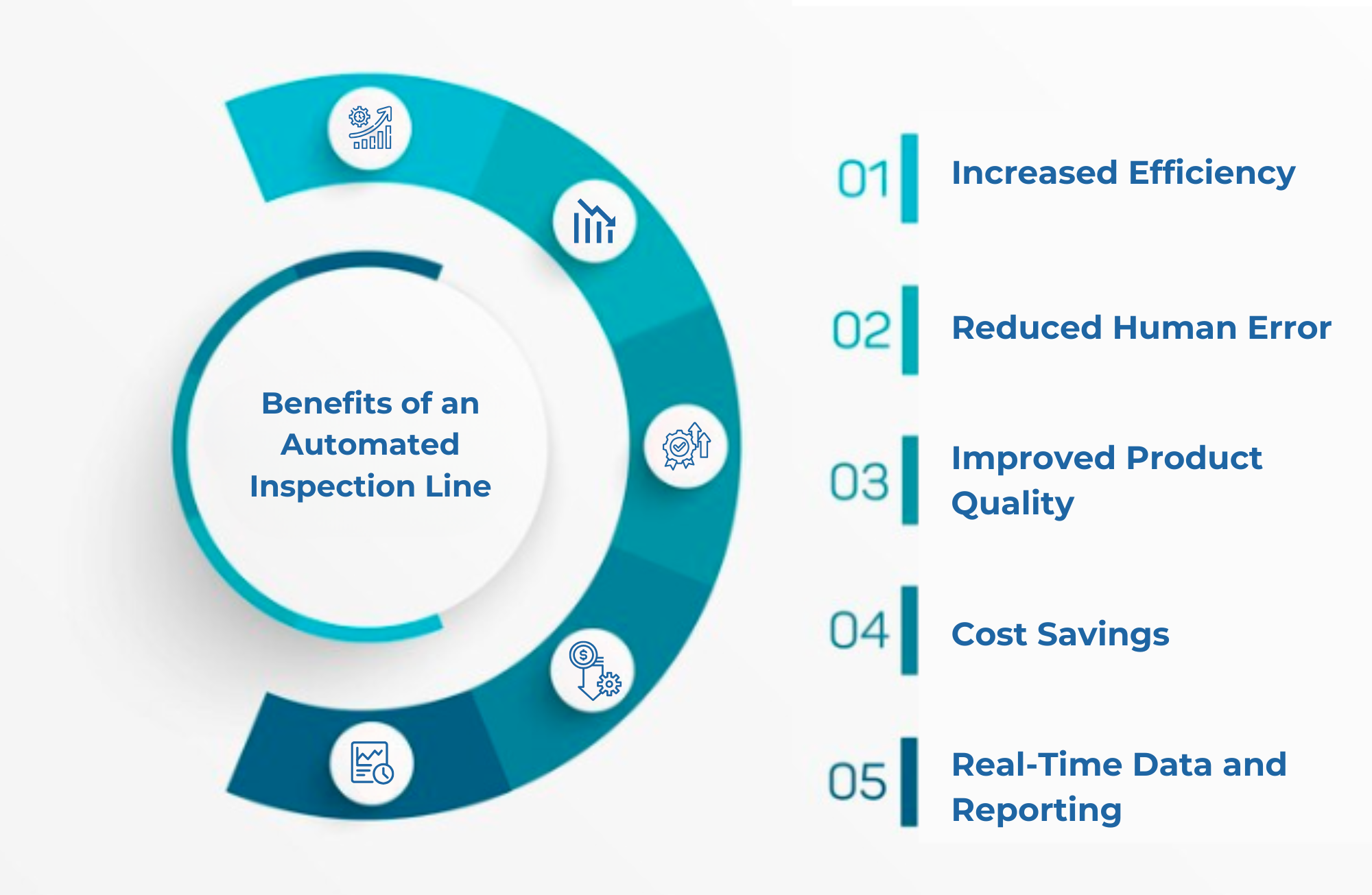 Benefits of an Automated Inspection Line

01 Increased Efficiency

02 Reduced Human Error

03 Improved Product Quality

04 Cost Savings

05 Real-Time Data and Reporting